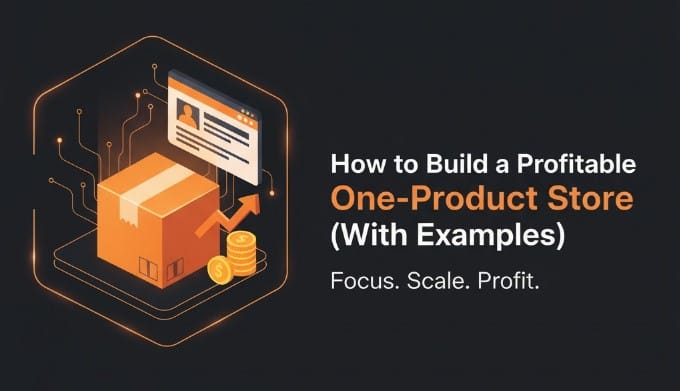 How to Build a Profitable One-Product Store (With Examples)

Focus. Scale. Profit.